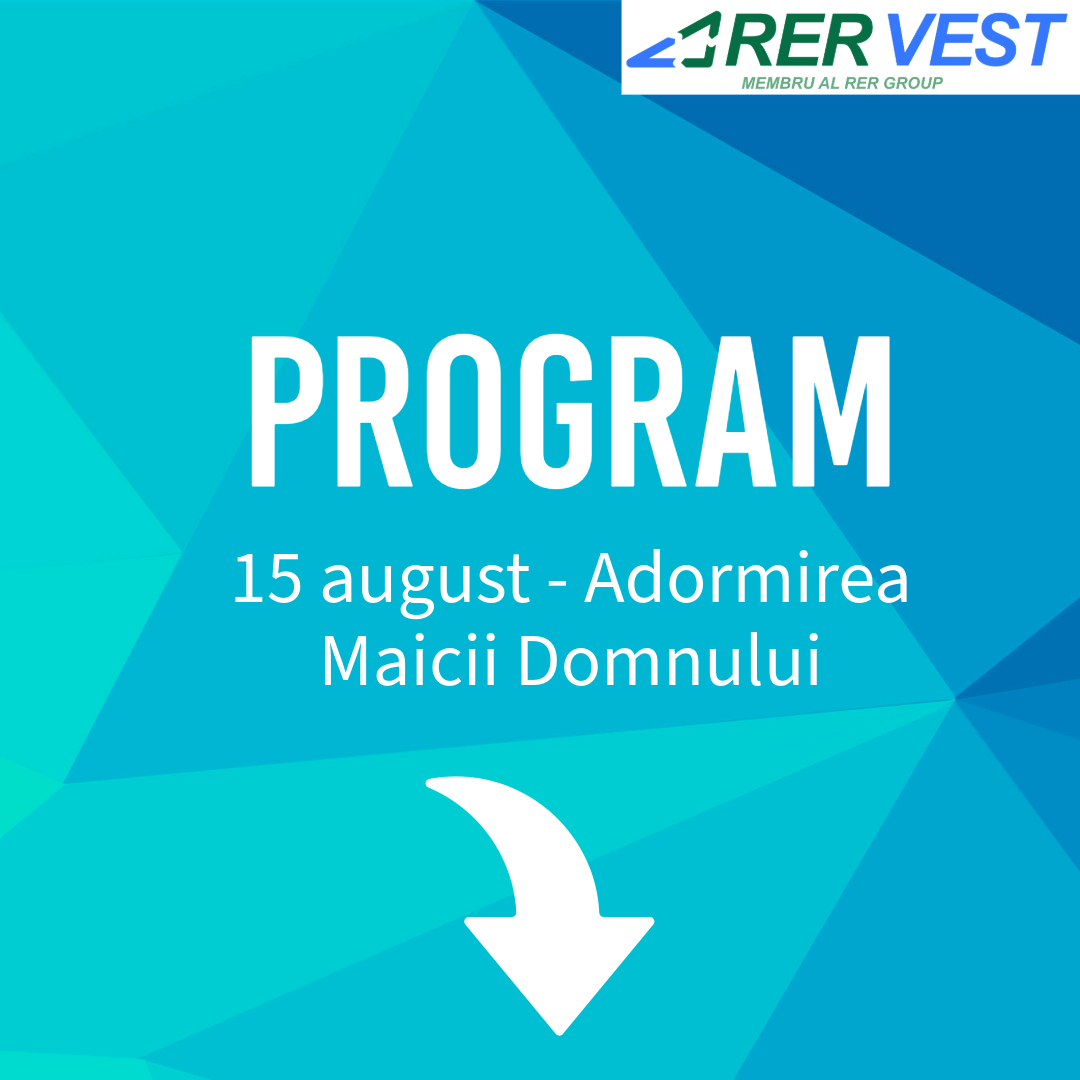 RER VEST
MEMBRU AL RER GROUP

PROGRAM

15 august - Adormirea Maicii Domnului